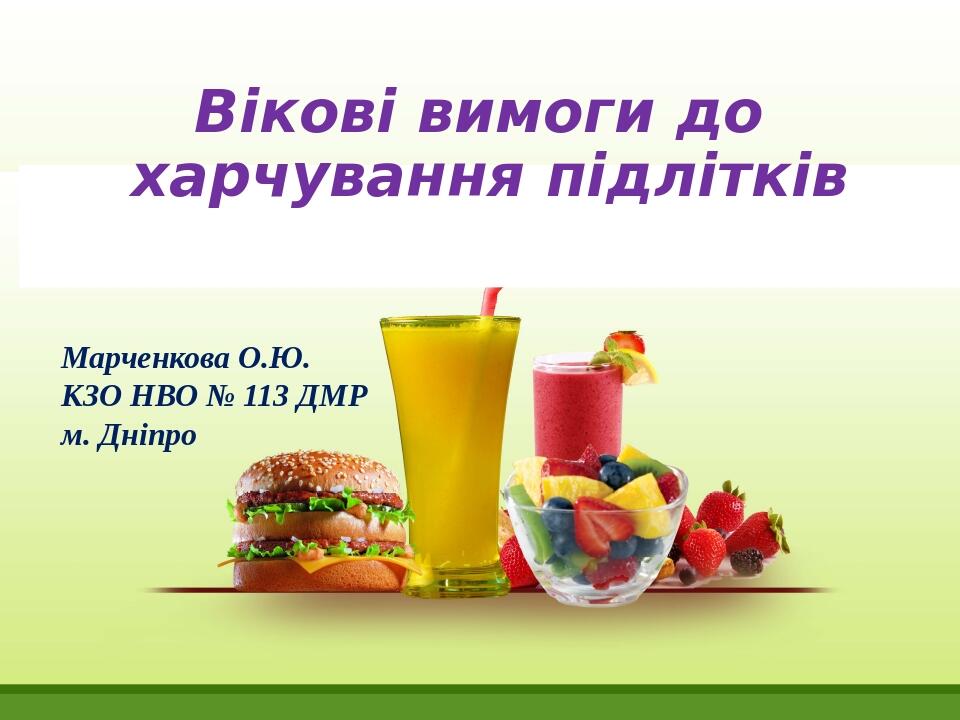 Вікові вимоги до харчування підлітків

Марченкова О.Ю.
КЗО НВО № 113 ДМР
м. Дніпро